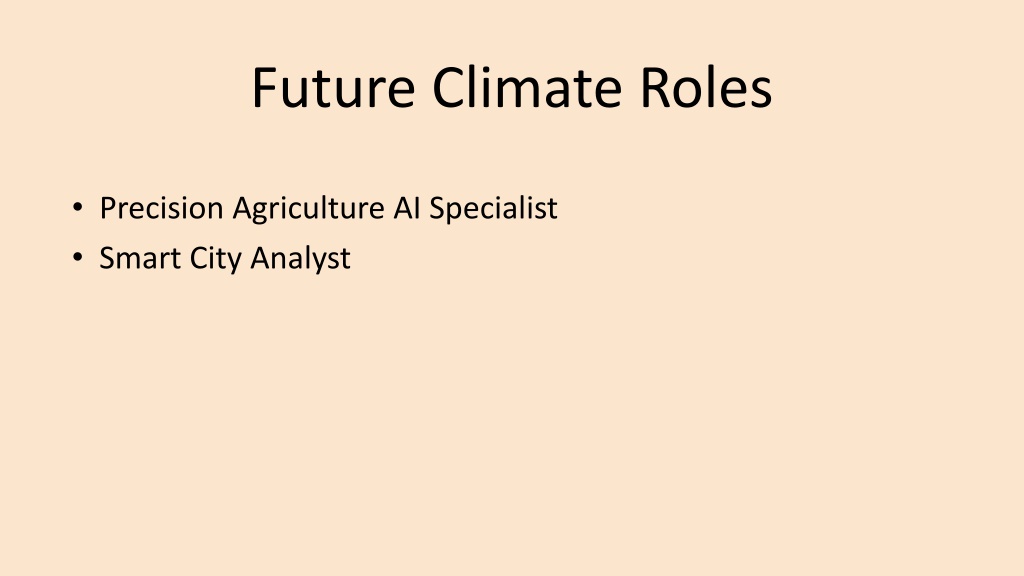 Future Climate Roles

• Precision Agriculture AI Specialist
• Smart City Analyst